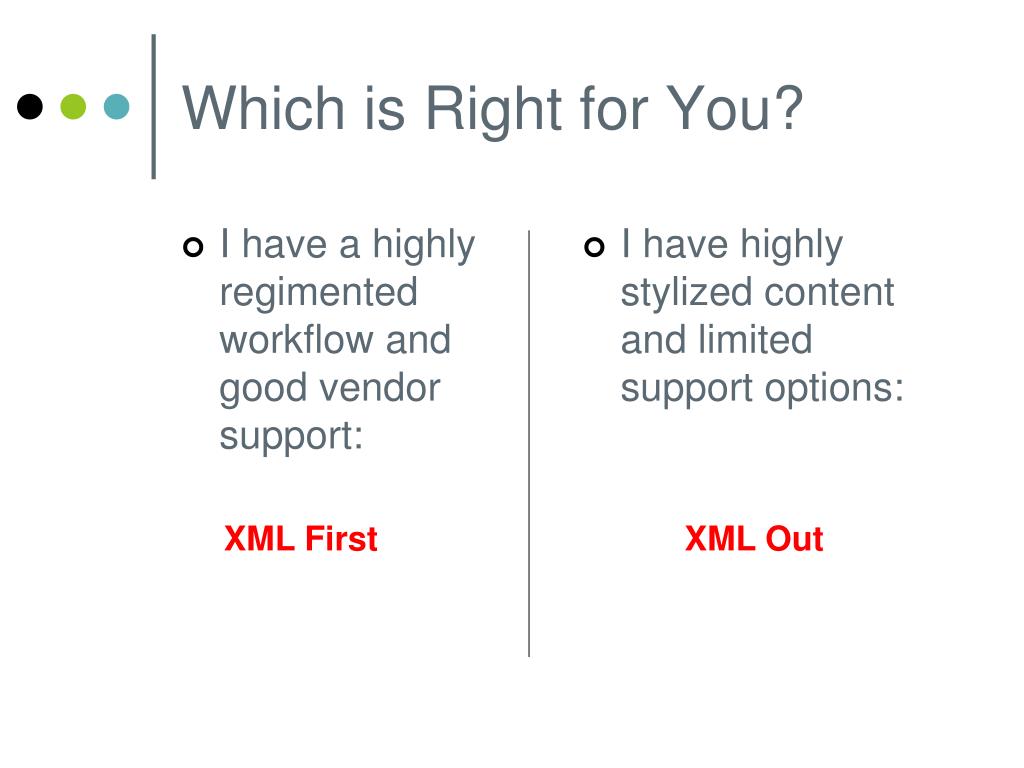 Which is Right for You?

I have a highly regimented workflow and good vendor support:

XML First

I have highly stylized content and limited support options:

XML Out